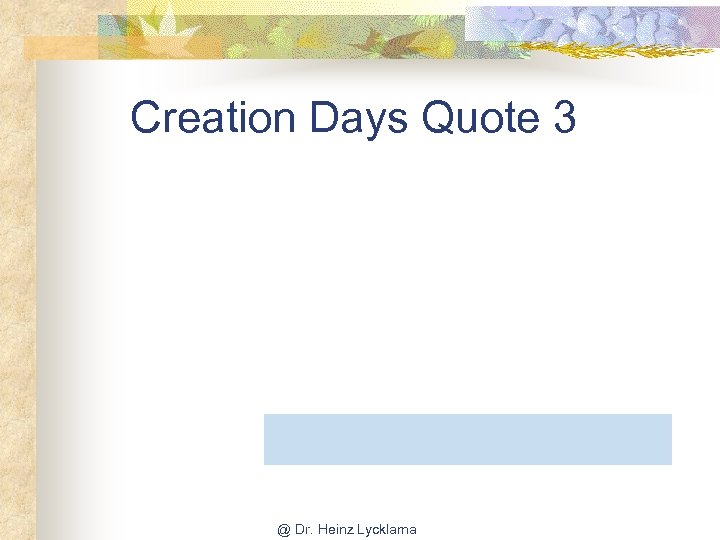 Creation Days Quote 3

@ Dr. Heinz Lycklama